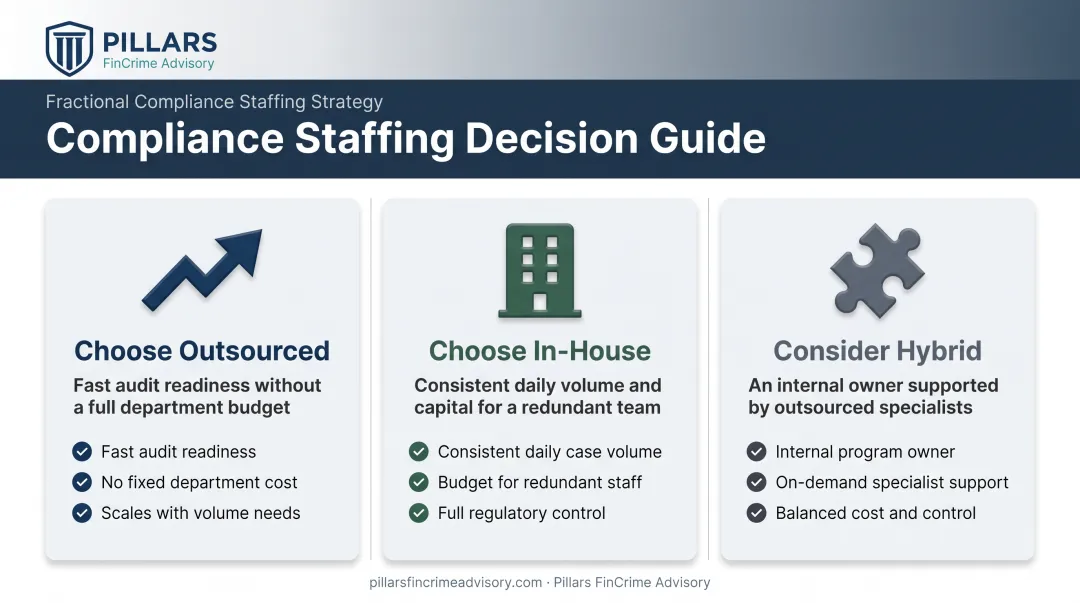 PILLARS
FinCrime Advisory

Fractional Compliance Staffing Strategy

Compliance Staffing Decision Guide

Choose Outsourced

Fast audit readiness without a full department budget

Fast audit readiness
No fixed department cost
Scales with volume needs

Choose In-House

Consistent daily volume and capital for a redundant team

Consistent daily case volume
Budget for redundant staff
Full regulatory control

Consider Hybrid

An internal owner supported by outsourced specialists

Internal program owner
On-demand specialist support
Balanced cost and control

pillarsfincrimeadvisory.com · Pillars FinCrime Advisory